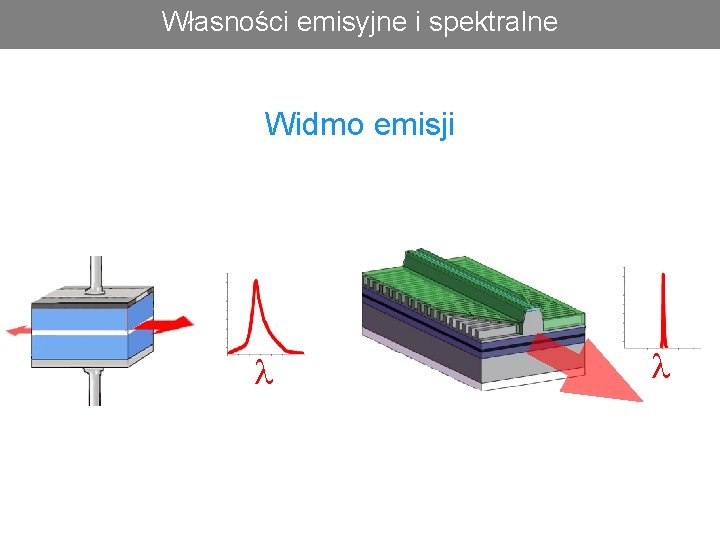 Własności emisyjne i spektralne

Widmo emisji

$\lambda$

$\lambda$